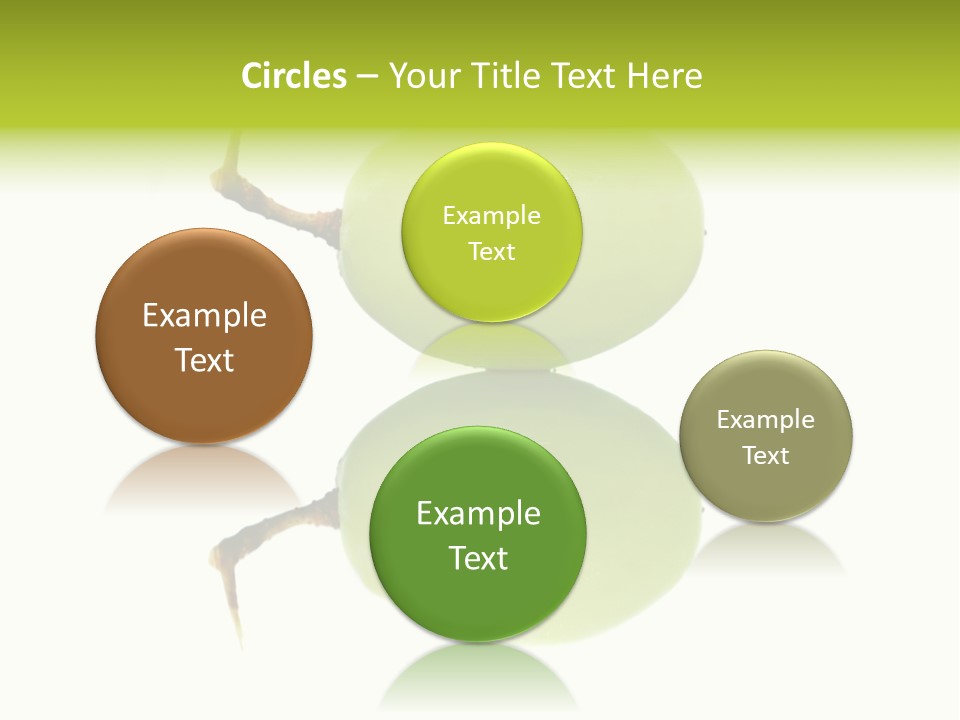 Circles – Your Title Text Here

Example Text

Example Text

Example Text

Example Text